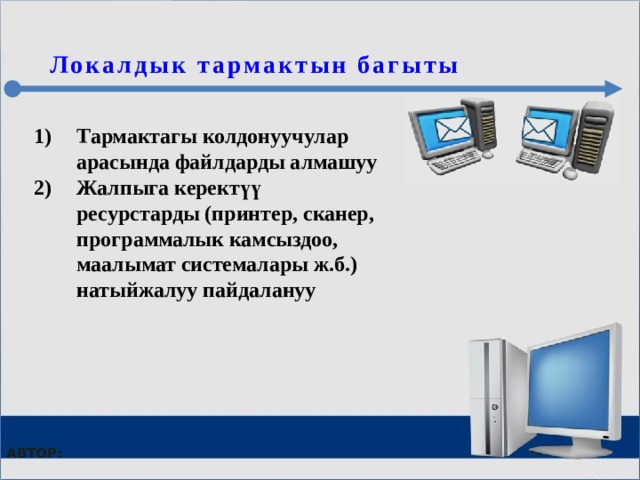 Локалдык тармактын багыты

1) Тармактагы колдонуучулар арасында файлдарды алмашуу
2) Жалпыга керектүү ресурстарды (принтер, сканер, программалык камсыздоо, маалымат системалары ж.б.) натыйжалуу пайдалануу

АВТОР: